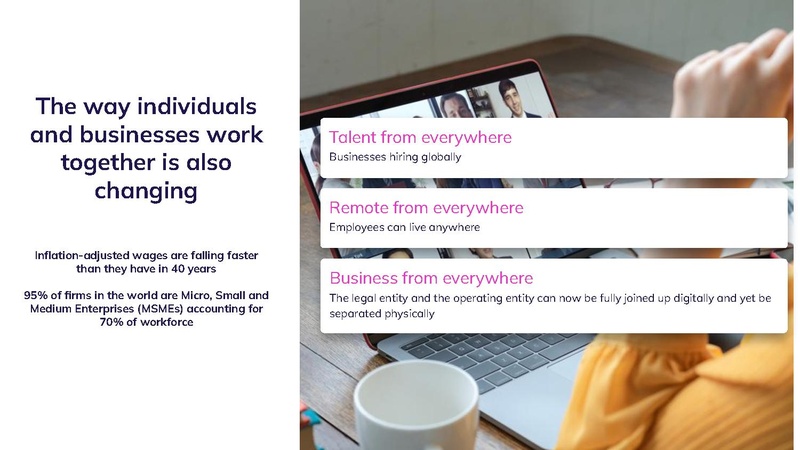 The way individuals and businesses work together is also changing

Inflation-adjusted wages are falling faster than they have in 40 years

95% of firms in the world are Micro, Small and Medium Enterprises (MSMEs) accounting for 70% of workforce

Talent from everywhere
Businesses hiring globally

Remote from everywhere
Employees can live anywhere

Business from everywhere
The legal entity and the operating entity can now be fully joined up digitally and yet be separated physically